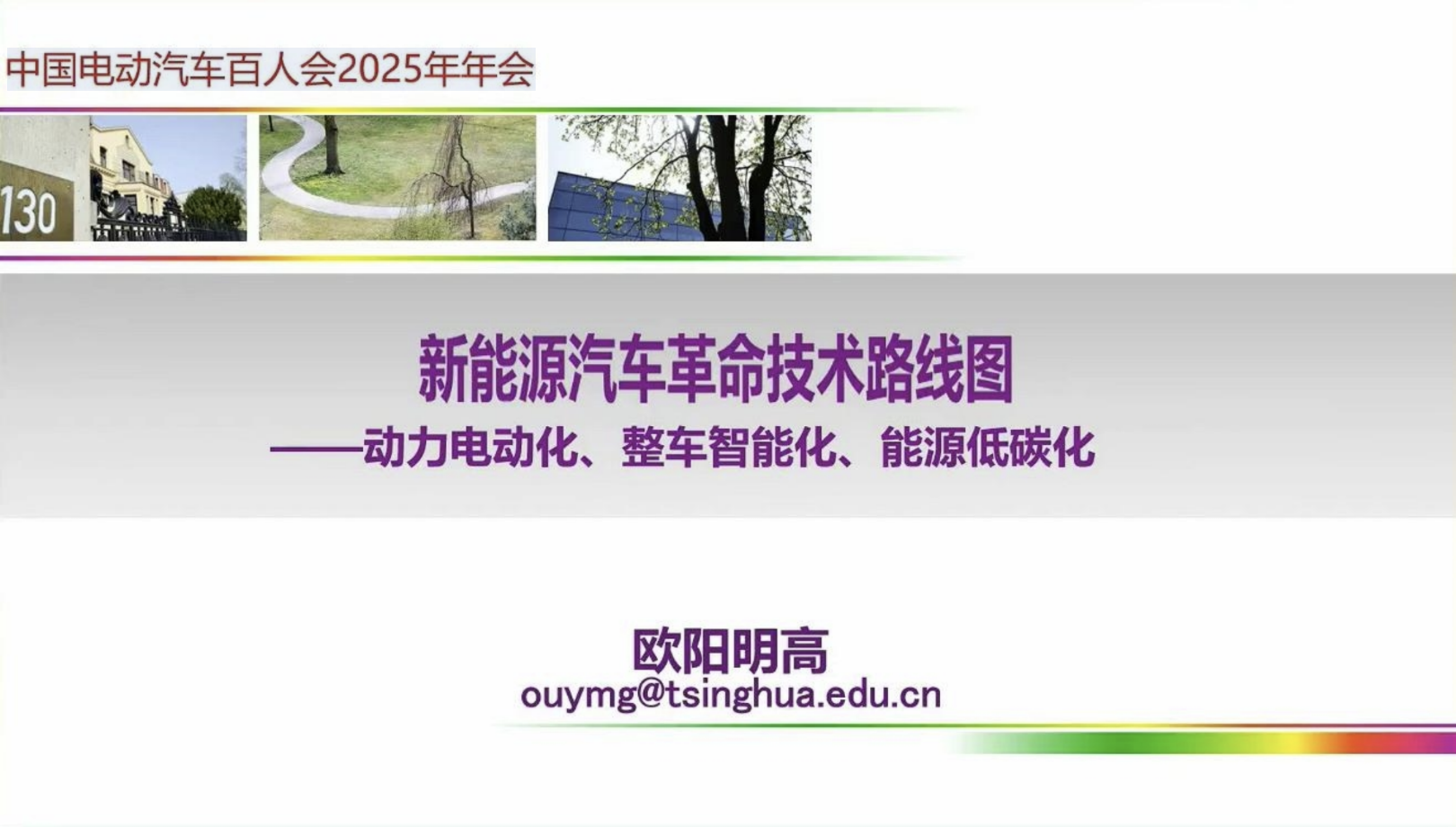 中国电动汽车百人会2025年年会

130

新能源汽车革命技术路线图
——动力电动化、整车智能化、能源低碳化

欧阳明高
ouymg@tsinghua.edu.cn